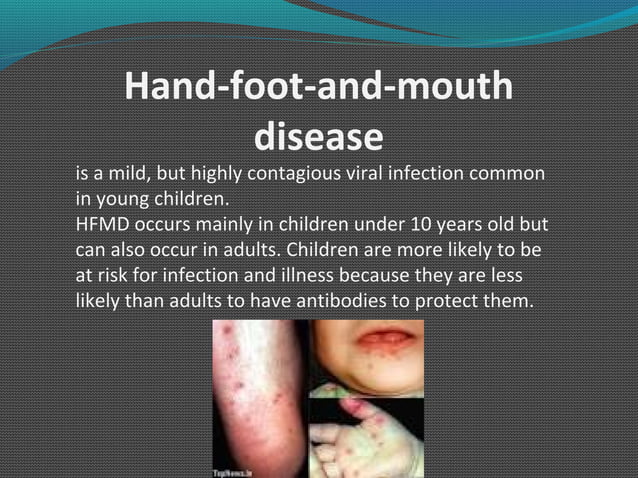 Hand-foot-and-mouth disease

is a mild, but highly contagious viral infection common in young children.
HFMD occurs mainly in children under 10 years old but can also occur in adults. Children are more likely to be at risk for infection and illness because they are less likely than adults to have antibodies to protect them.

TopNews.in